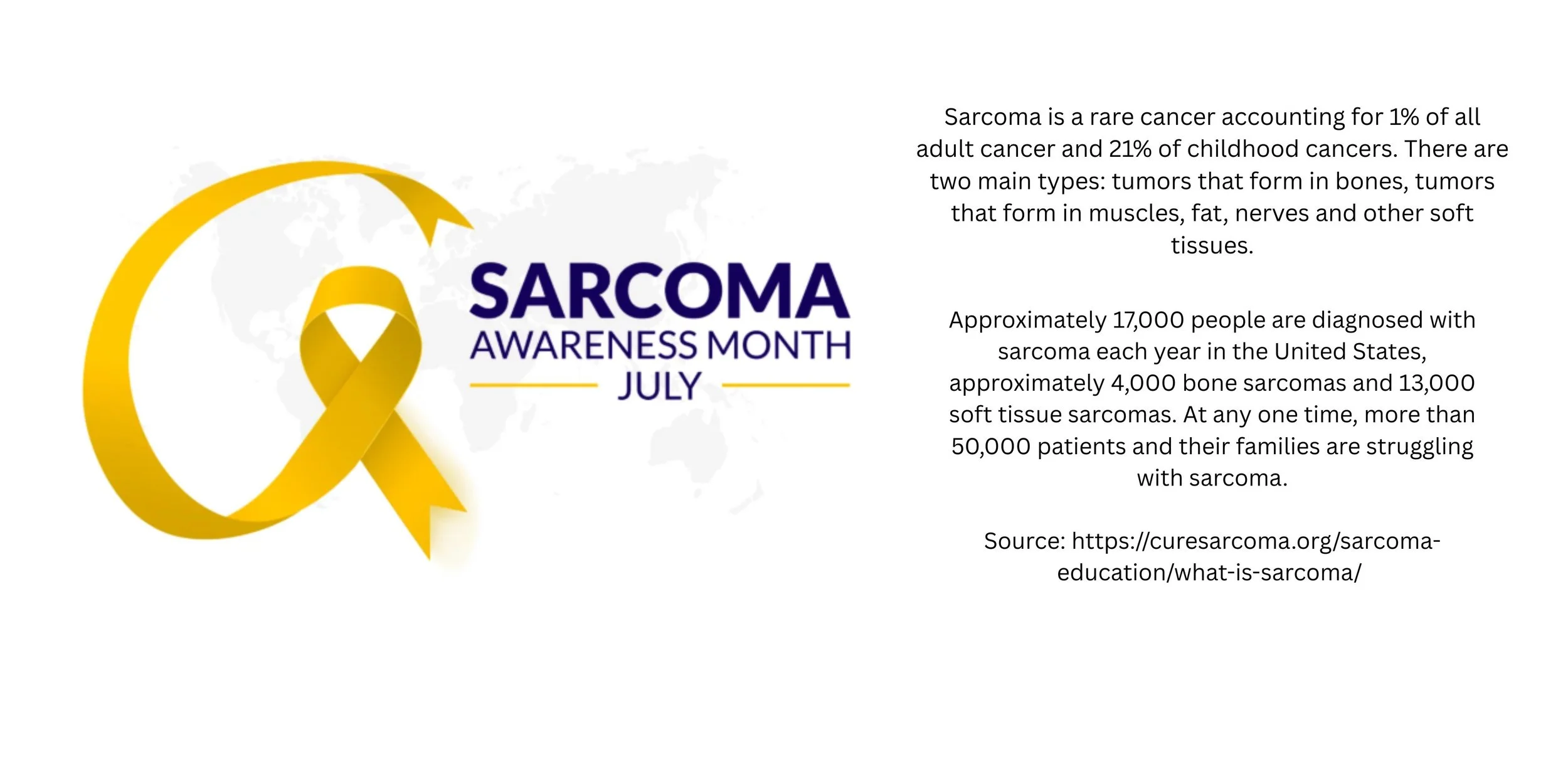 SARCOMA
AWARENESS MONTH
JULY

Sarcoma is a rare cancer accounting for 1% of all adult cancer and 21% of childhood cancers. There are two main types: tumors that form in bones, tumors that form in muscles, fat, nerves and other soft tissues.

Approximately 17,000 people are diagnosed with sarcoma each year in the United States, approximately 4,000 bone sarcomas and 13,000 soft tissue sarcomas. At any one time, more than 50,000 patients and their families are struggling with sarcoma.

Source: https://curesarcoma.org/sarcoma-education/what-is-sarcoma/